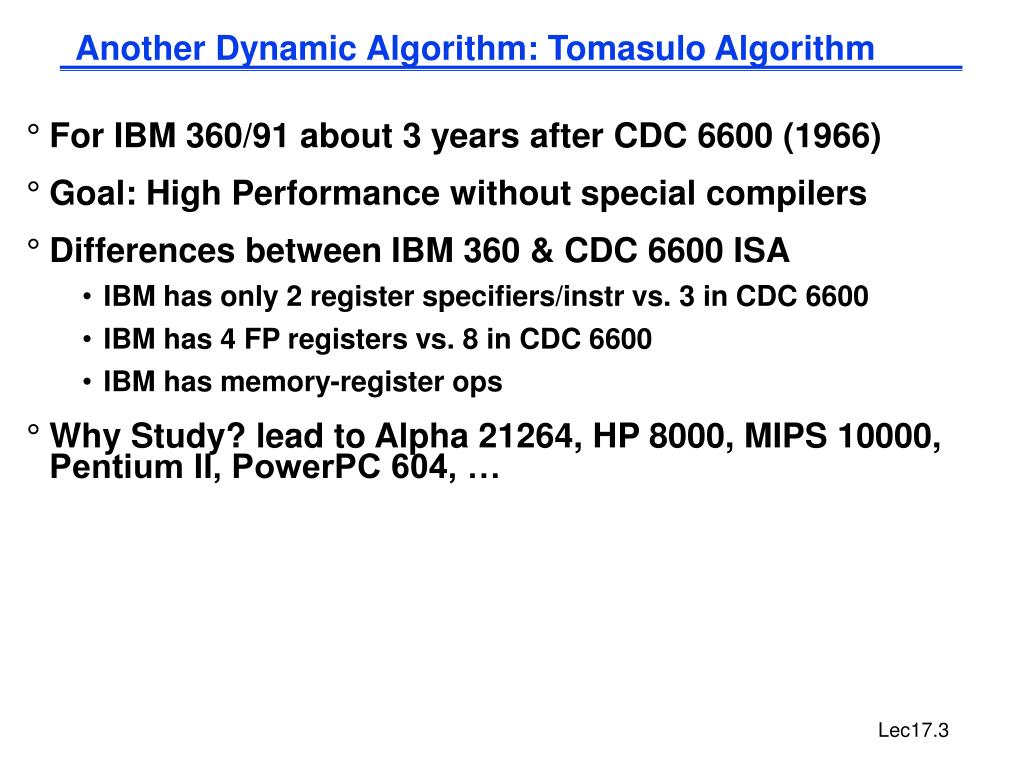 Another Dynamic Algorithm: Tomasulo Algorithm

° For IBM 360/91 about 3 years after CDC 6600 (1966)

° Goal: High Performance without special compilers

° Differences between IBM 360 & CDC 6600 ISA

• IBM has only 2 register specifiers/instr vs. 3 in CDC 6600

• IBM has 4 FP registers vs. 8 in CDC 6600

• IBM has memory-register ops

° Why Study? lead to Alpha 21264, HP 8000, MIPS 10000, Pentium II, PowerPC 604, …

Lec17.3